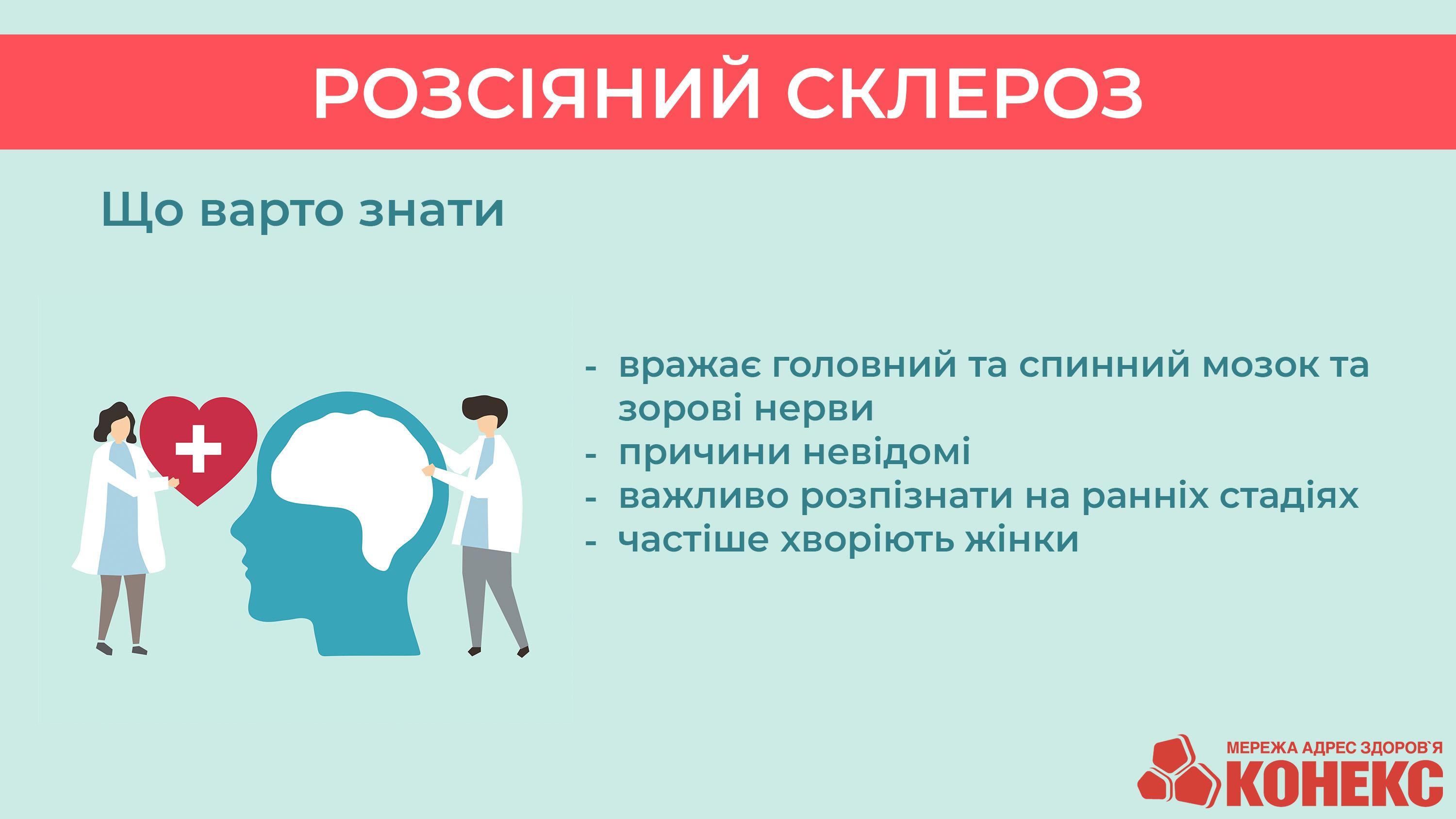 РОЗСІЯНИЙ СКЛЕРОЗ

Що варто знати

- вражає головний та спинний мозок та зорові нерви
- причини невідомі
- важливо розпізнати на ранніх стадіях
- частіше хворіють жінки

МЕРЕЖА АДРЕС ЗДОРОВ`Я
КОНЕКС